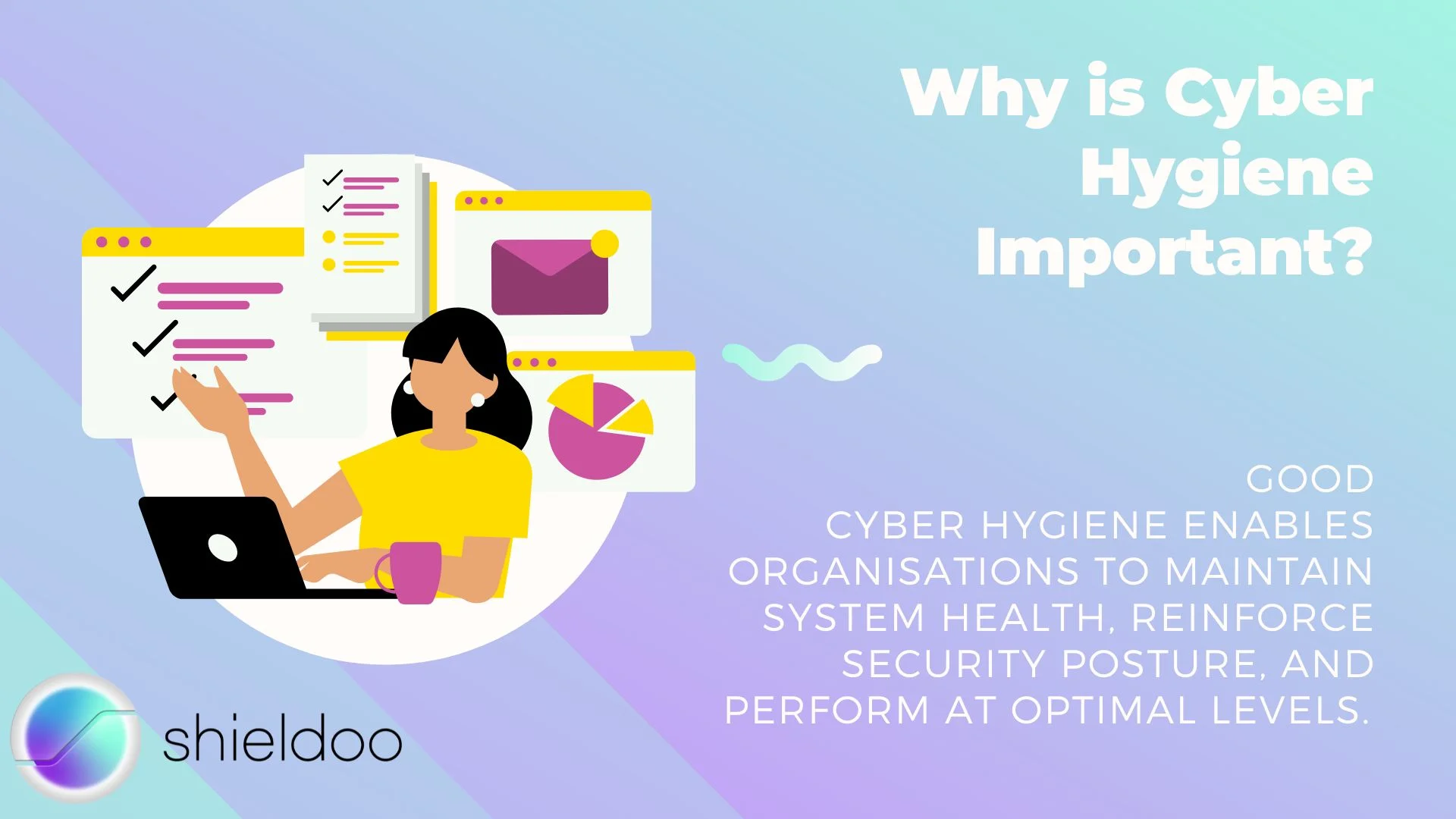 Why is Cyber Hygiene Important?

GOOD CYBER HYGIENE ENABLES ORGANISATIONS TO MAINTAIN SYSTEM HEALTH, REINFORCE SECURITY POSTURE, AND PERFORM AT OPTIMAL LEVELS.

shieldoo